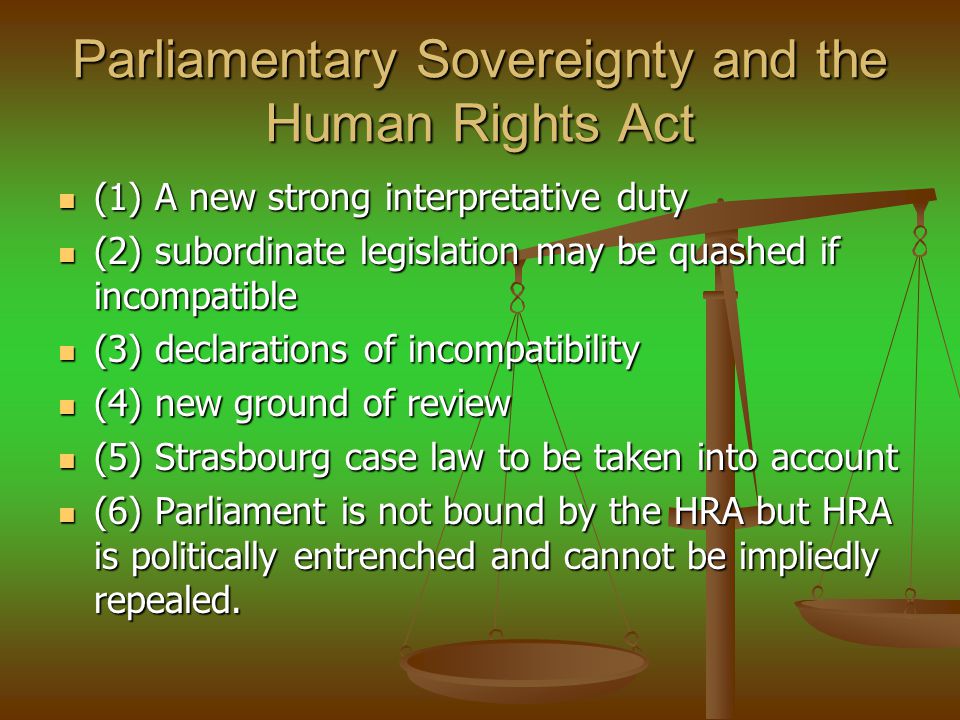 Parliamentary Sovereignty and the Human Rights Act

- (1) A new strong interpretative duty
- (2) subordinate legislation may be quashed if incompatible
- (3) declarations of incompatibility
- (4) new ground of review
- (5) Strasbourg case law to be taken into account
- (6) Parliament is not bound by the HRA but HRA is politically entrenched and cannot be impliedly repealed.